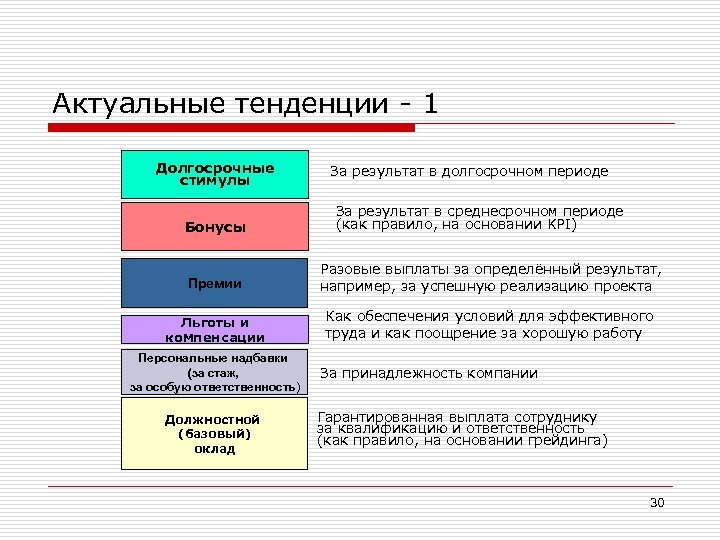 Актуальные тенденции - 1

Долгосрочные стимулы

За результат в долгосрочном периоде

Бонусы

За результат в среднесрочном периоде (как правило, на основании KPI)

Премии

Разовые выплаты за определённый результат, например, за успешную реализацию проекта

Льготы и компенсации

Как обеспечения условий для эффективного труда и как поощрение за хорошую работу

Персональные надбавки (за стаж, за особую ответственность)

За принадлежность компании

Должностной (базовый) оклад

Гарантированная выплата сотруднику за квалификацию и ответственность (как правило, на основании грейдинга)

30